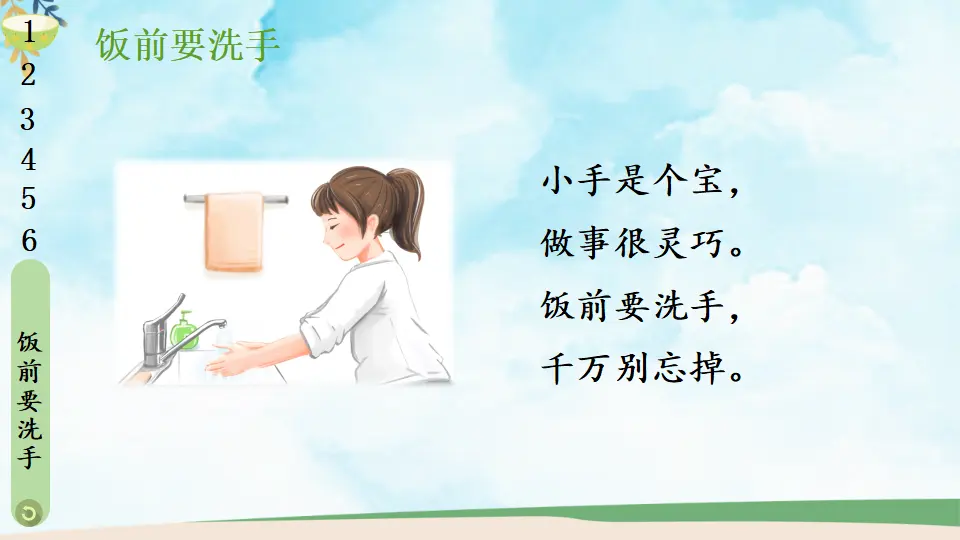 1
2
3
4
5
6

饭前要洗手

饭前要洗手

小手是个宝，
做事很灵巧。
饭前要洗手，
千万别忘掉。